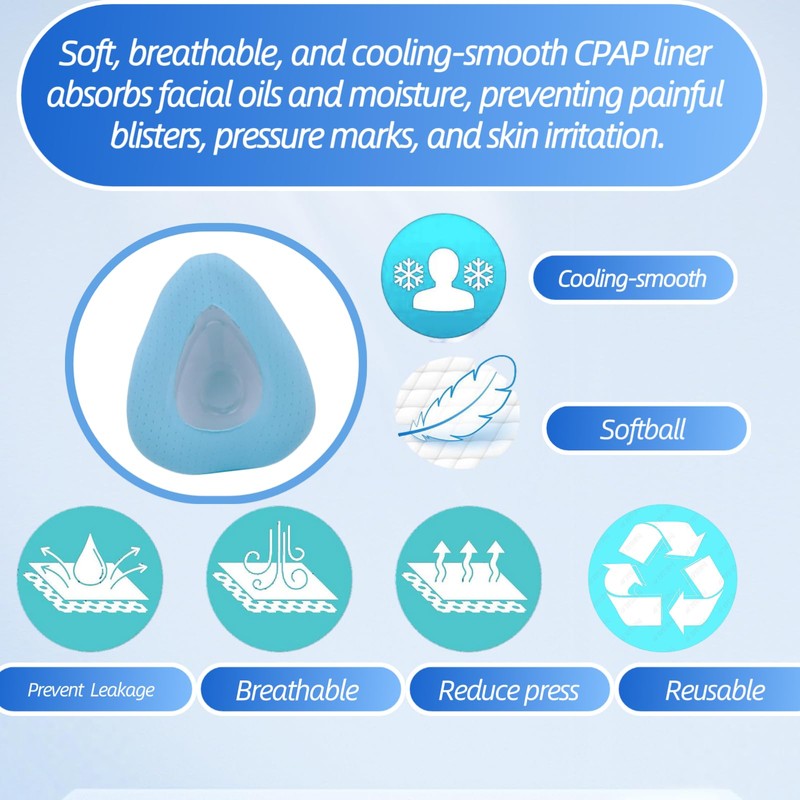 Soft, breathable, and cooling-smooth CPAP liner absorbs facial oils and moisture, preventing painful blisters, pressure marks, and skin irritation.

Cooling-smooth

Softball

Prevent Leakage

Breathable

Reduce press

Reusable